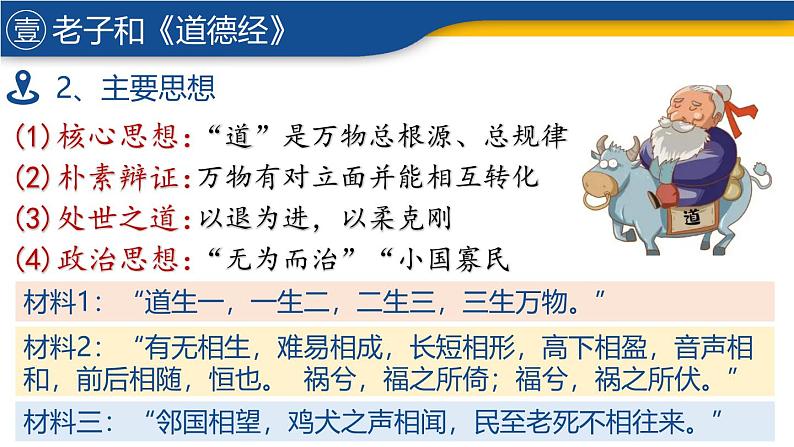 壹 老子和《道德经》

2、主要思想

(1) 核心思想：“道”是万物总根源、总规律

(2) 朴素辩证：万物有对立面并能相互转化

(3) 处世之道：以退为进，以柔克刚

(4) 政治思想：“无为而治”“小国寡民

道

材料1：“道生一，一生二，二生三，三生万物。”

材料2：“有无相生，难易相成，长短相形，高下相盈，音声相和，前后相随，恒也。 祸兮，福之所倚；福兮，祸之所伏。”

材料三：“邻国相望，鸡犬之声相闻，民至老死不相往来。”